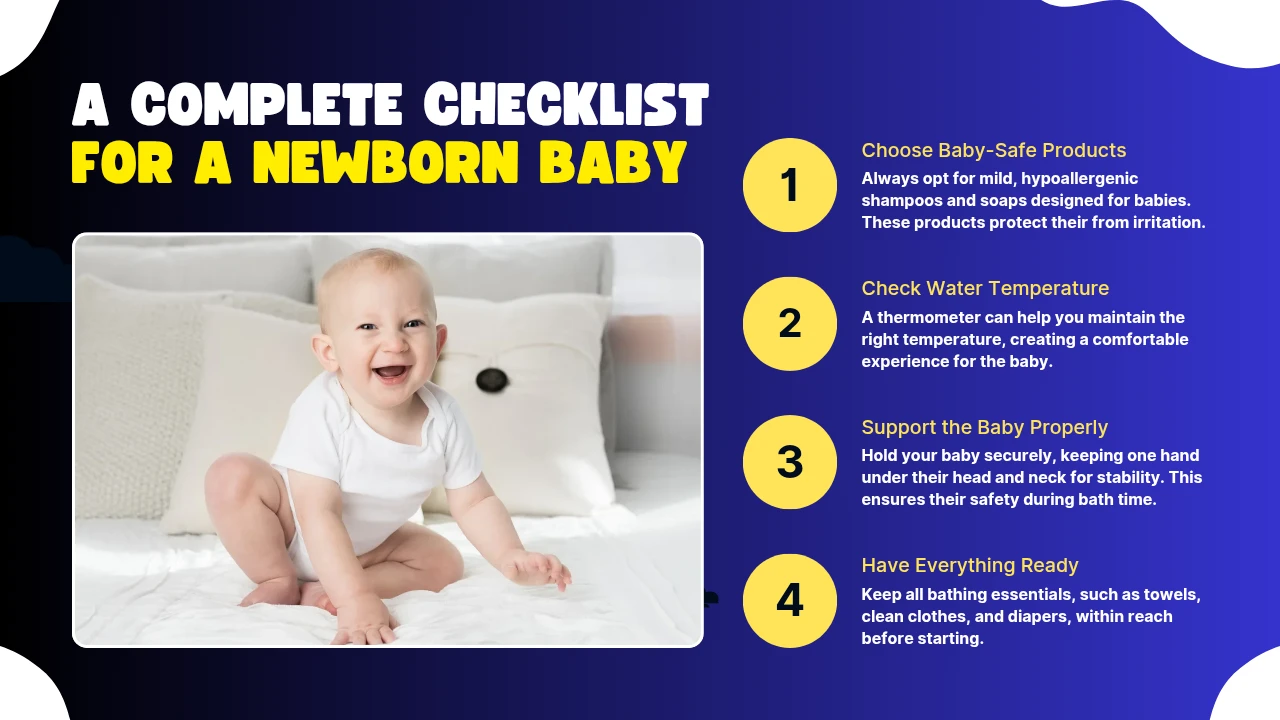 A COMPLETE CHECKLIST
FOR A NEWBORN BABY

1
Choose Baby-Safe Products
Always opt for mild, hypoallergenic shampoos and soaps designed for babies. These products protect their from irritation.

2
Check Water Temperature
A thermometer can help you maintain the right temperature, creating a comfortable experience for the baby.

3
Support the Baby Properly
Hold your baby securely, keeping one hand under their head and neck for stability. This ensures their safety during bath time.

4
Have Everything Ready
Keep all bathing essentials, such as towels, clean clothes, and diapers, within reach before starting.